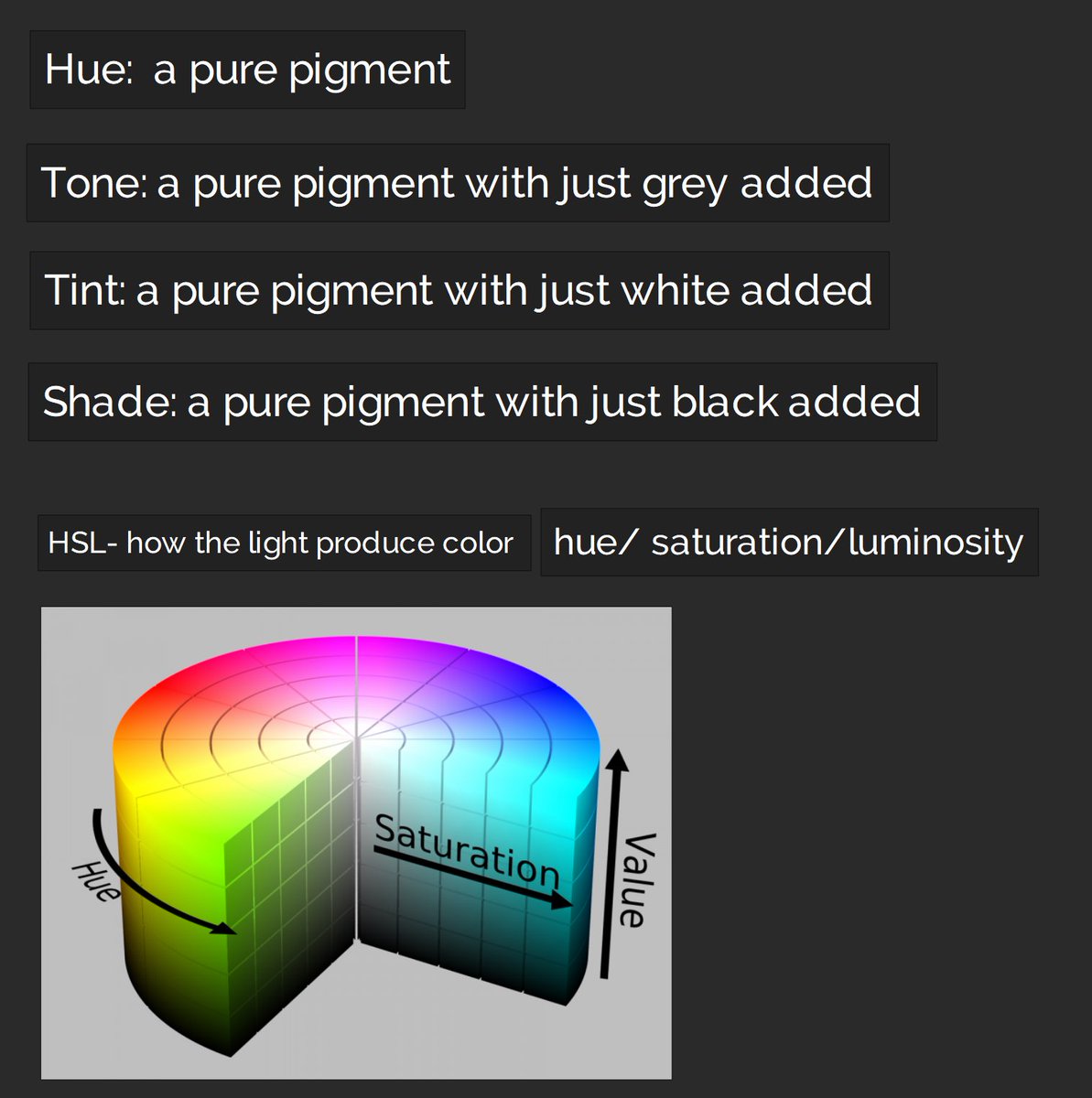 Hue: a pure pigment

Tone: a pure pigment with just grey added

Tint: a pure pigment with just white added

Shade: a pure pigment with just black added

HSL- how the light produce color

hue/ saturation/luminosity

Hue

Saturation

Value